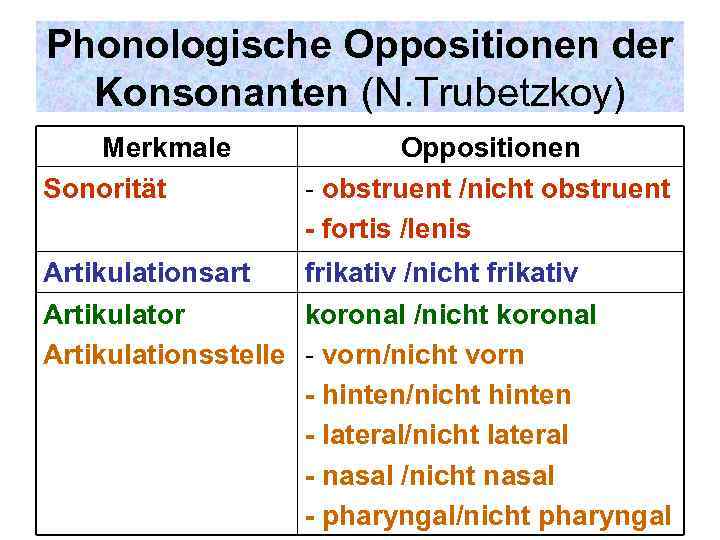 Phonologische Oppositionen der Konsonanten (N.Trubetzkoy)

| Merkmale | Oppositionen |
|---|---|
| Sonorität | - obstruent /nicht obstruent<br>- fortis /lenis |
| Artikulationsart | frikativ /nicht frikativ |
| Artikulator<br>Artikulationsstelle | koronal /nicht koronal<br>- vorn/nicht vorn<br>- hinten/nicht hinten<br>- lateral/nicht lateral<br>- nasal /nicht nasal<br>- pharyngal/nicht pharyngal |